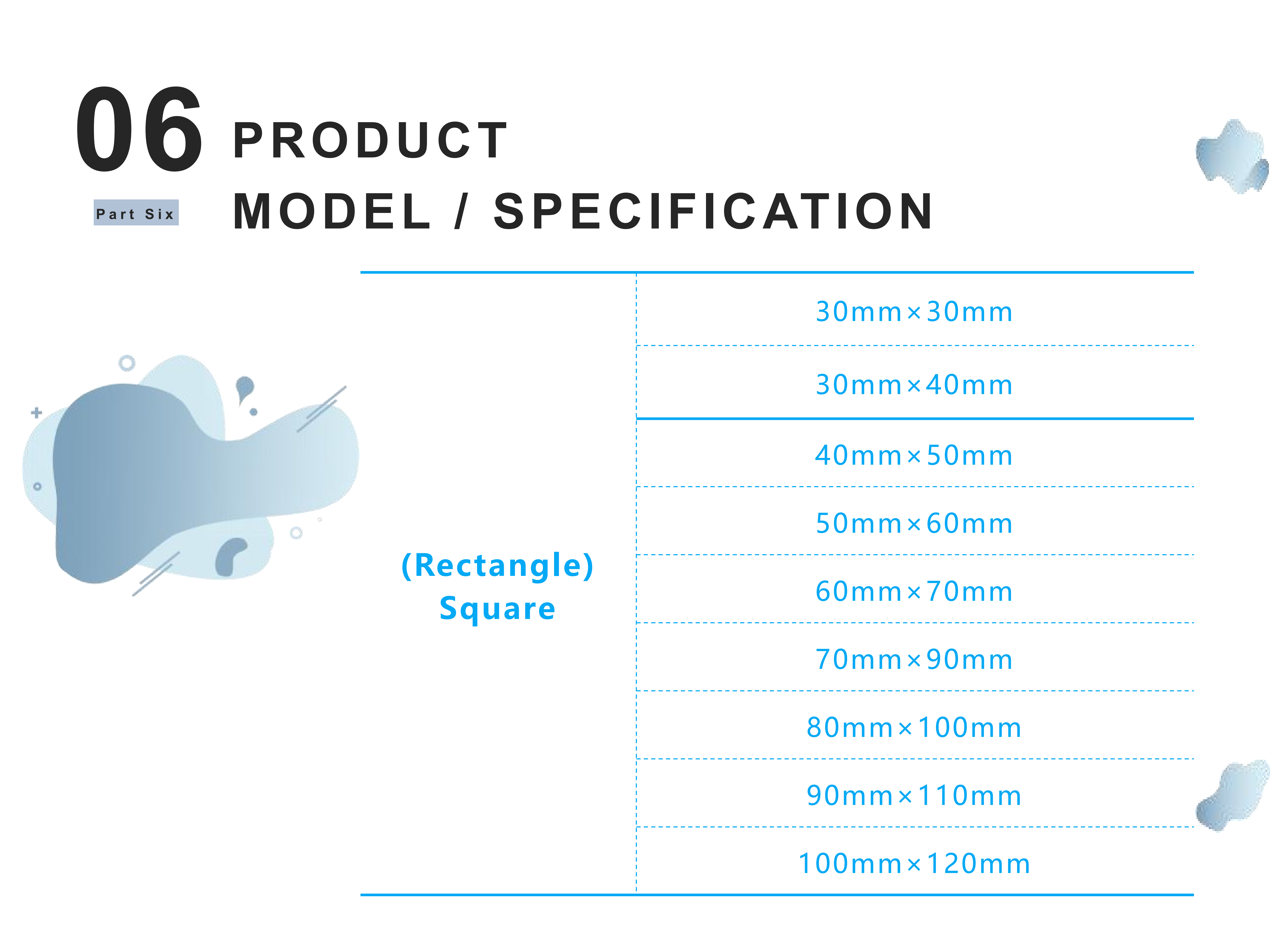 06

Part Six

PRODUCT
MODEL / SPECIFICATION

| (Rectangle) Square | 30mm×30mm |
|---|---|
| | 30mm×40mm |
| | 40mm×50mm |
| | 50mm×60mm |
| | 60mm×70mm |
| | 70mm×90mm |
| | 80mm×100mm |
| | 90mm×110mm |
| | 100mm×120mm |